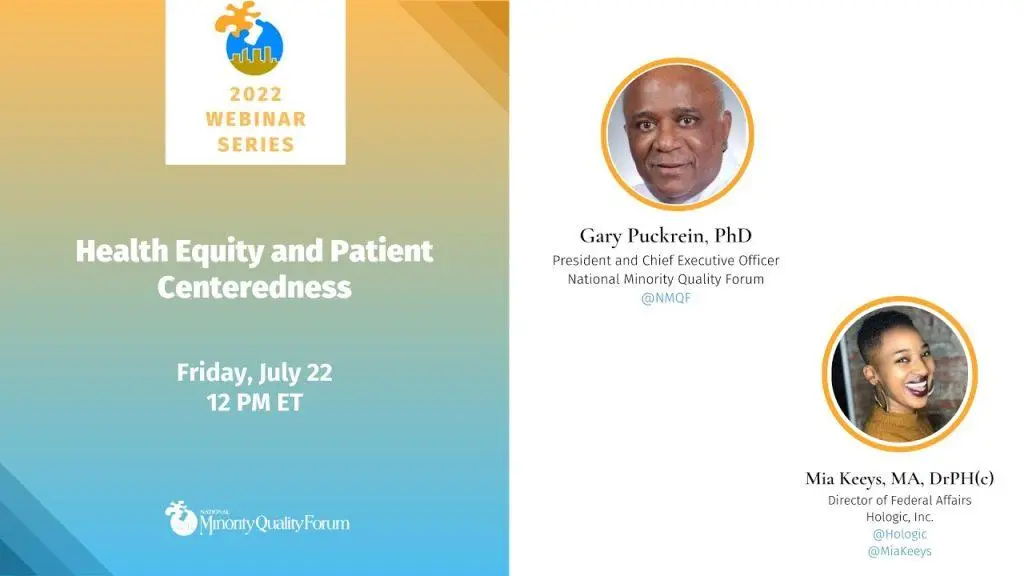 2022 WEBINAR SERIES

Health Equity and Patient Centeredness

Friday, July 22
12 PM ET

NATIONAL Minority Quality Forum

Gary Puckrein, PhD
President and Chief Executive Officer
National Minority Quality Forum
@NMQF

Mia Keeys, MA, DrPH(c)
Director of Federal Affairs
Hologic, Inc.
@Hologic
@MiaKeeys